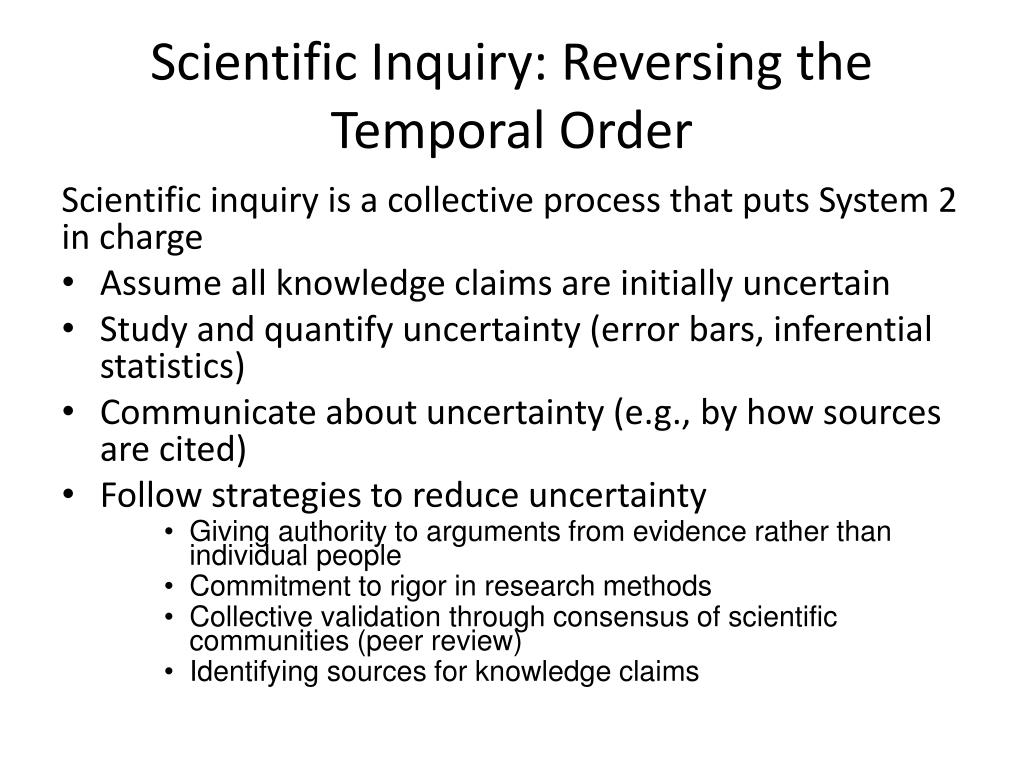 Scientific Inquiry: Reversing the Temporal Order

Scientific inquiry is a collective process that puts System 2 in charge

• Assume all knowledge claims are initially uncertain
• Study and quantify uncertainty (error bars, inferential statistics)
• Communicate about uncertainty (e.g., by how sources are cited)
• Follow strategies to reduce uncertainty
  • Giving authority to arguments from evidence rather than individual people
  • Commitment to rigor in research methods
  • Collective validation through consensus of scientific communities (peer review)
  • Identifying sources for knowledge claims